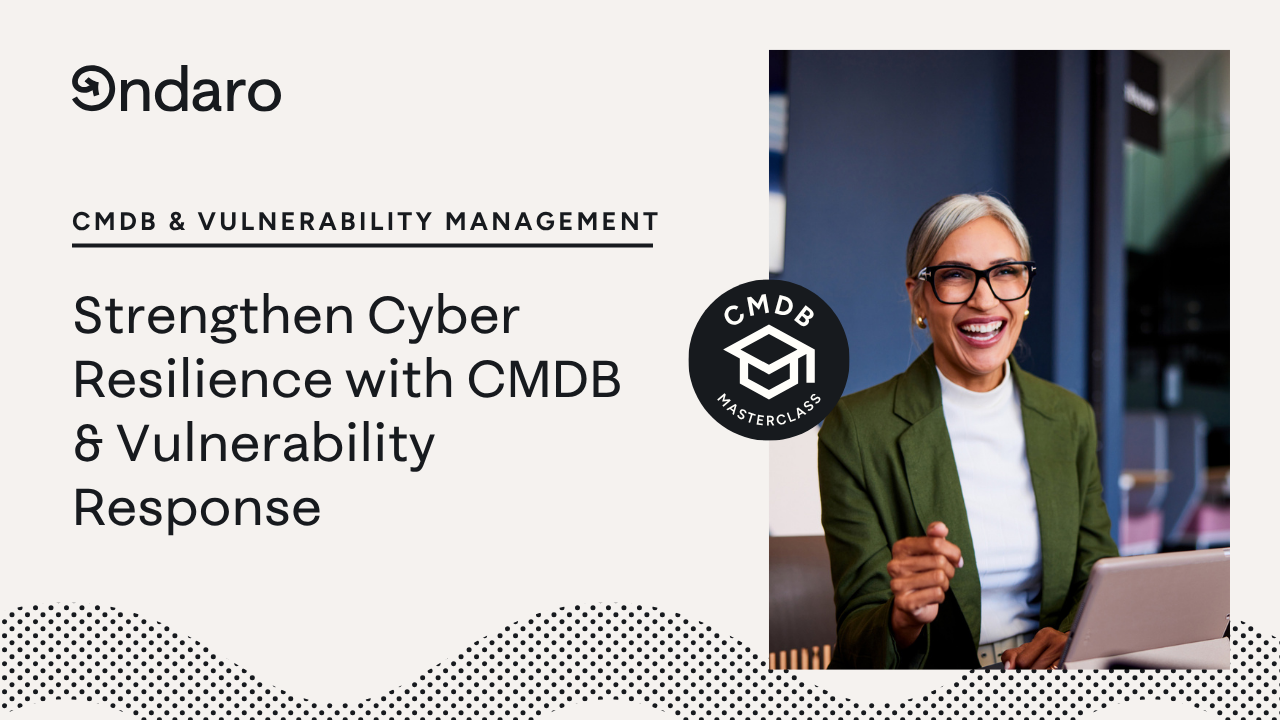 Ondaro

CMDB & VULNERABILITY MANAGEMENT

Strengthen Cyber Resilience with CMDB & Vulnerability Response

CMDB
MASTERCLASS